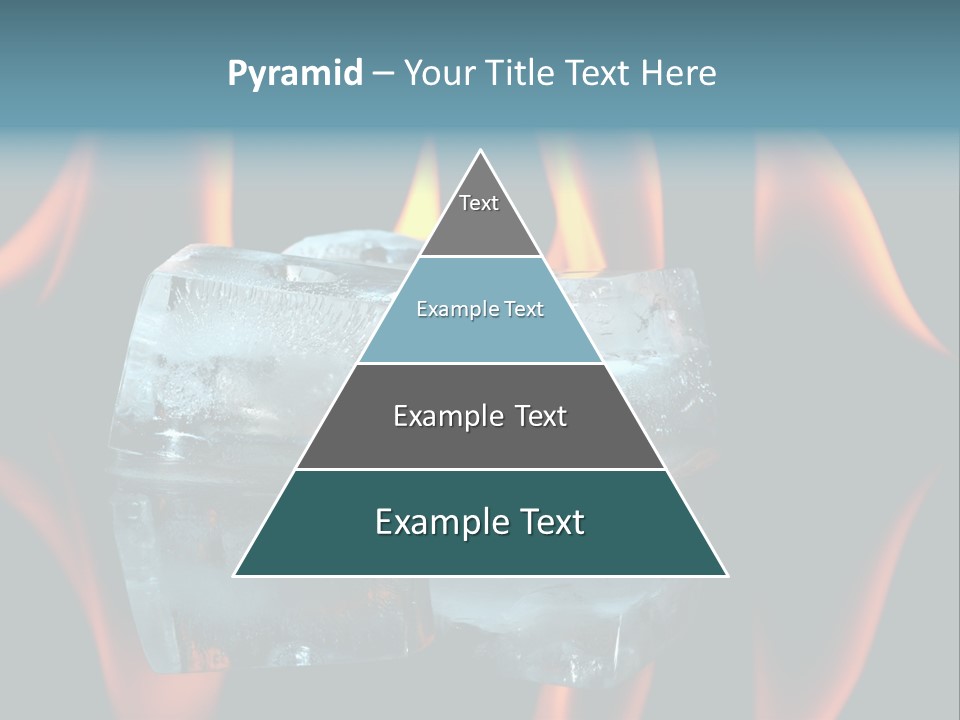 Pyramid – Your Title Text Here

Text

Example Text

Example Text

Example Text